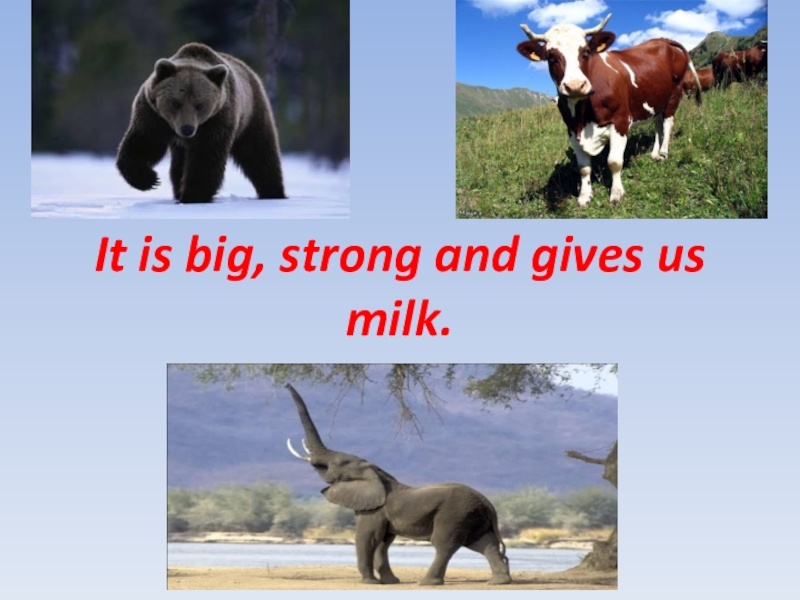 It is big, strong and gives us milk.